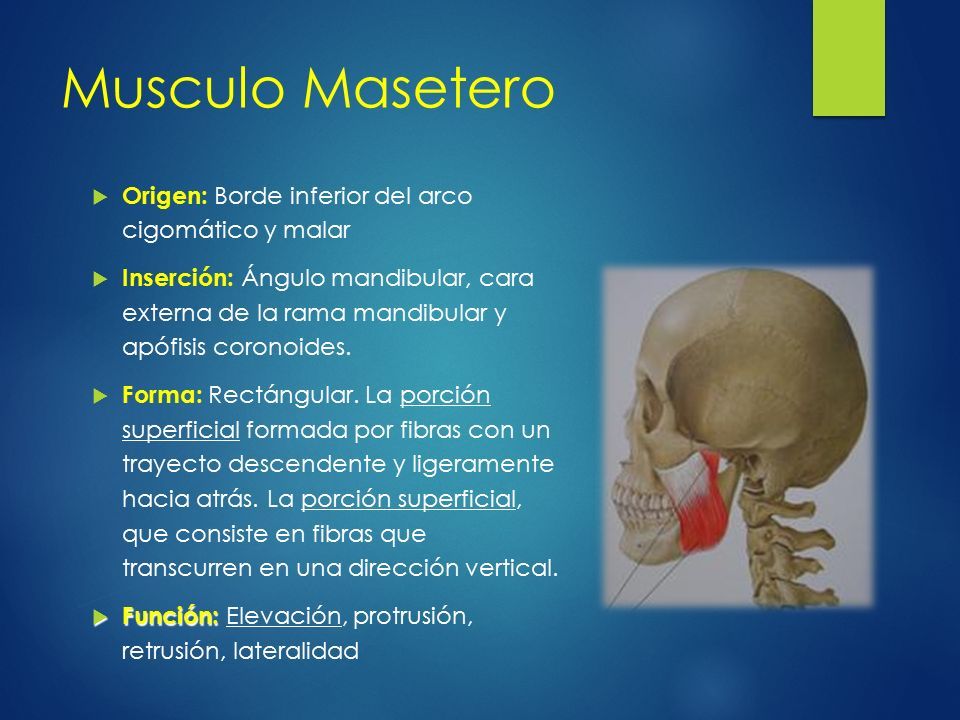 Musculo Masetero

Origen: Borde inferior del arco cigomático y malar

Inserción: Ángulo mandibular, cara externa de la rama mandibular y apófisis coronoides.

Forma: Rectángular. La porción superficial formada por fibras con un trayecto descendente y ligeramente hacia atrás. La porción superficial, que consiste en fibras que transcurren en una dirección vertical.

Función: Elevación, protrusión, retrusión, lateralidad